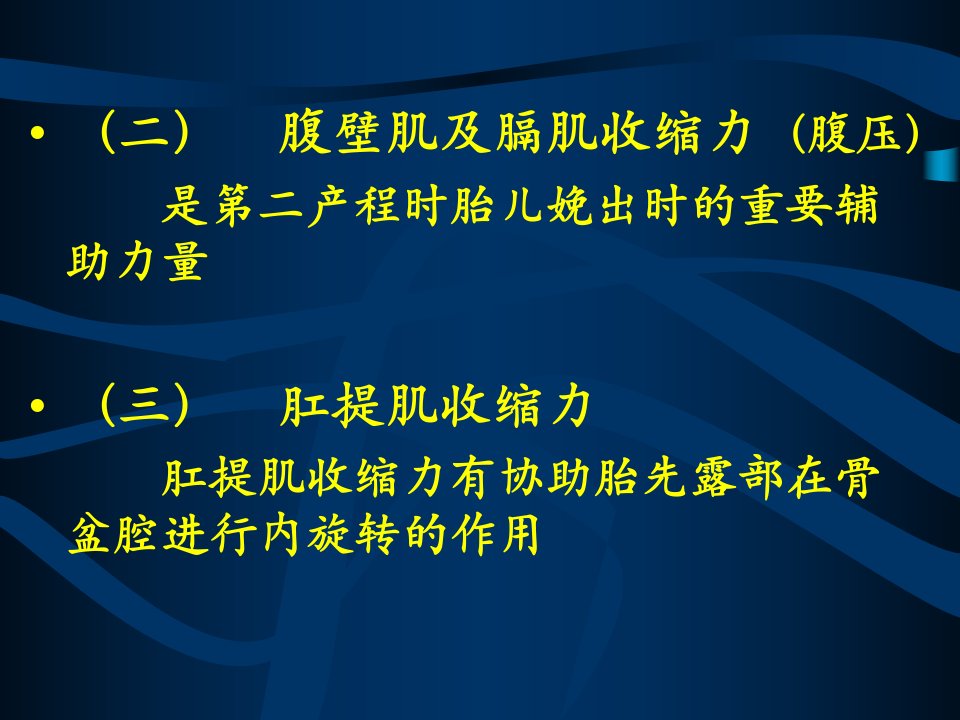 • （二） 腹壁肌及膈肌收缩力（腹压）

是第二产程时胎儿娩出时的重要辅助力量

• （三） 肛提肌收缩力

肛提肌收缩力有协助胎先露部在骨盆腔进行内旋转的作用